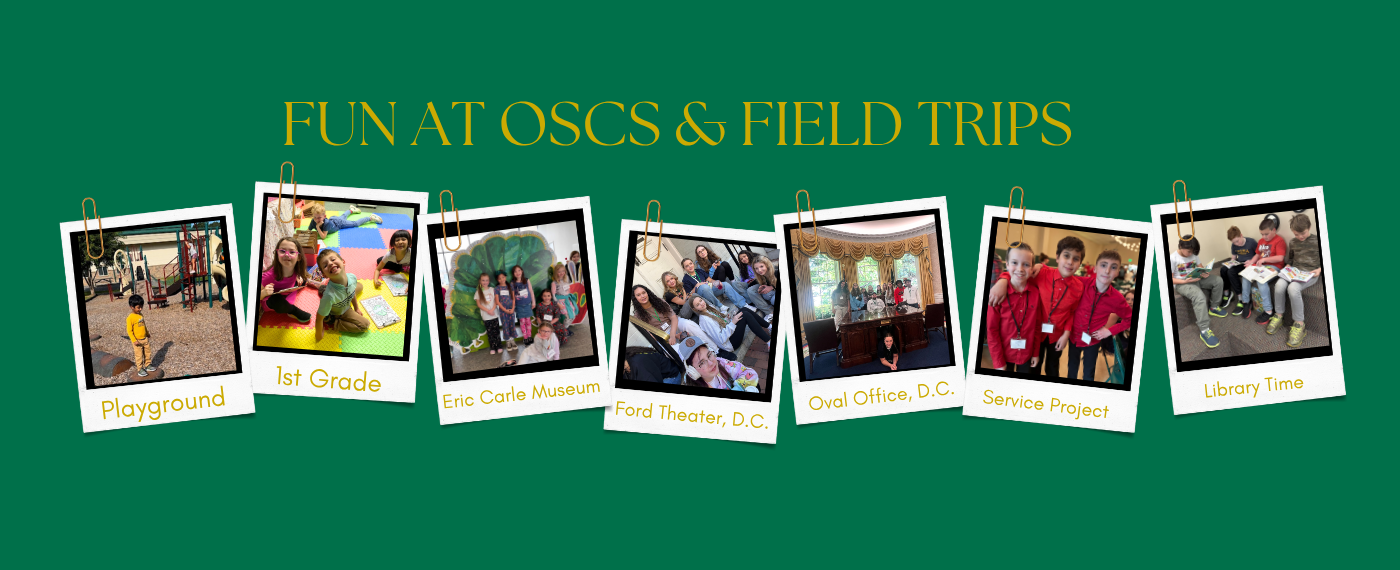 FUN AT OSCS & FIELD TRIPS

Playground

1st Grade

Eric Carle Museum

Ford Theater, D.C.

Oval Office, D.C.

Service Project

Library Time